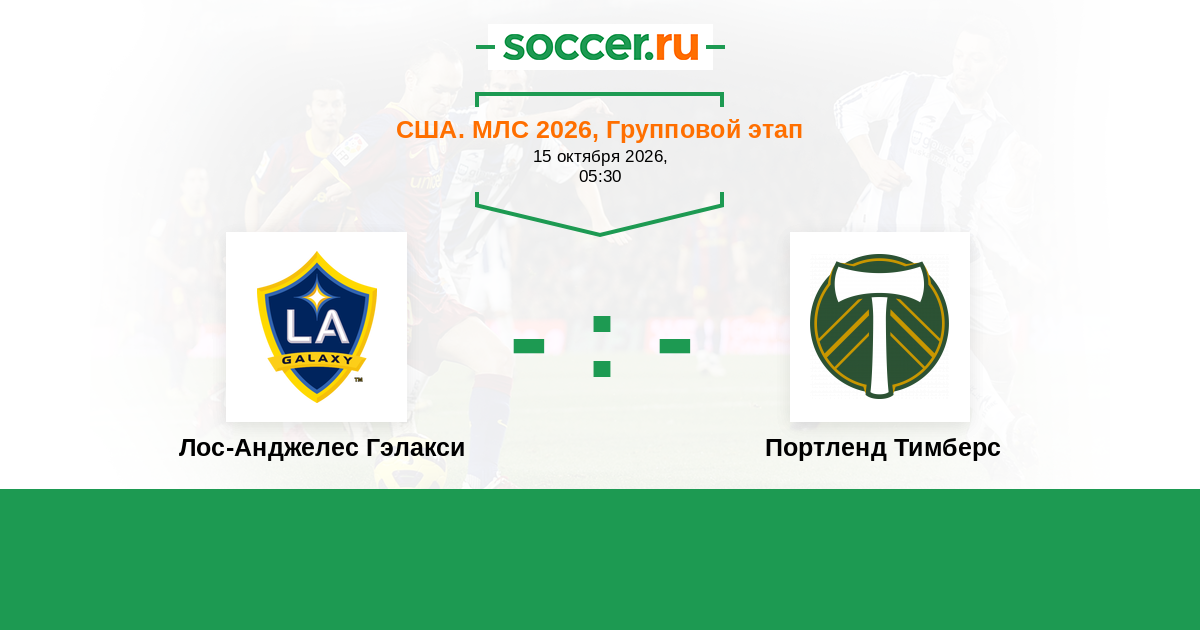 soccer.ru

США. МЛС 2026, Групповой этап
15 октября 2026,
05:30

LA
GALAXY
TM

- : -

Лос-Анджелес Гэлакси

Портленд Тимберс